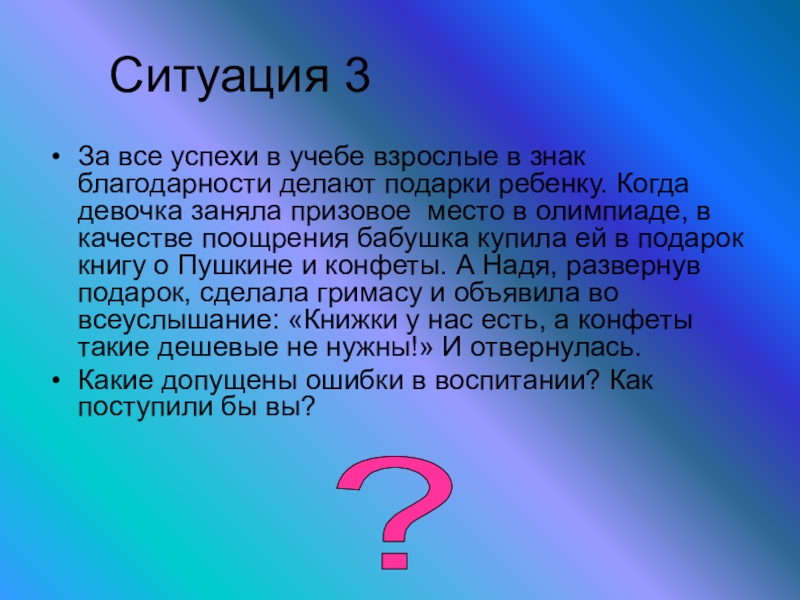 Ситуация 3

• За все успехи в учебе взрослые в знак благодарности делают подарки ребенку. Когда девочка заняла призовое  место в олимпиаде, в качестве поощрения бабушка купила ей в подарок книгу о Пушкине и конфеты. А Надя, развернув подарок, сделала гримасу и объявила во всеуслышание: «Книжки у нас есть, а конфеты такие дешевые не нужны!» И отвернулась.

• Какие допущены ошибки в воспитании? Как поступили бы вы?

?